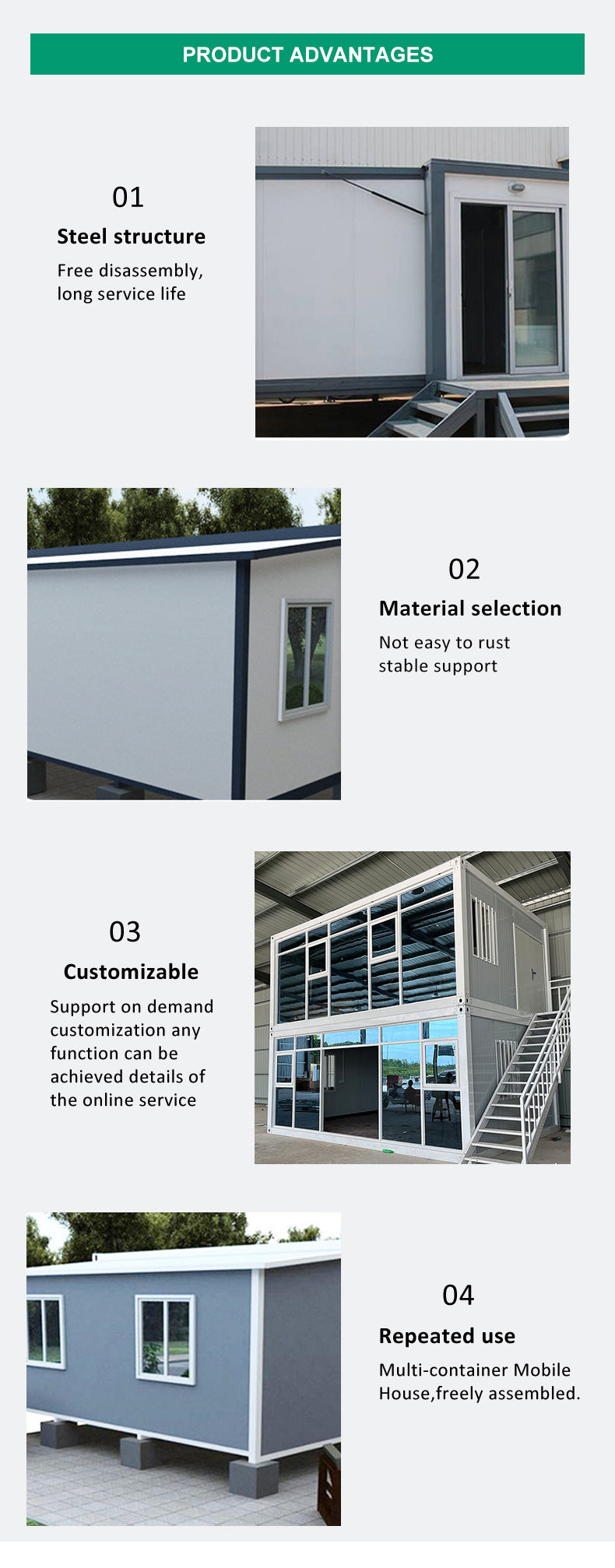 PRODUCT ADVANTAGES

01
Steel structure
Free disassembly, long service life

02
Material selection
Not easy to rust stable support

03
Customizable
Support on demand customization any function can be achieved details of the online service

04
Repeated use
Multi-container Mobile House,freely assembled.